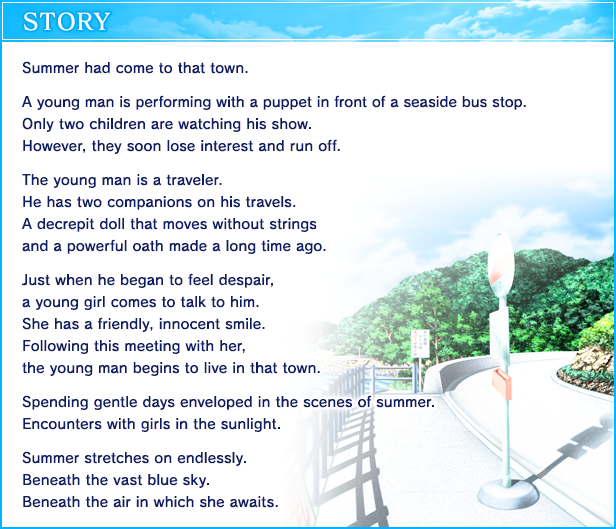 STORY

Summer had come to that town.

A young man is performing with a puppet in front of a seaside bus stop.
Only two children are watching his show.
However, they soon lose interest and run off.

The young man is a traveler.
He has two companions on his travels.
A decrepit doll that moves without strings
and a powerful oath made a long time ago.

Just when he began to feel despair,
a young girl comes to talk to him.
She has a friendly, innocent smile.
Following this meeting with her,
the young man begins to live in that town.

Spending gentle days enveloped in the scenes of summer.
Encounters with girls in the sunlight.

Summer stretches on endlessly.
Beneath the vast blue sky.
Beneath the air in which she awaits.